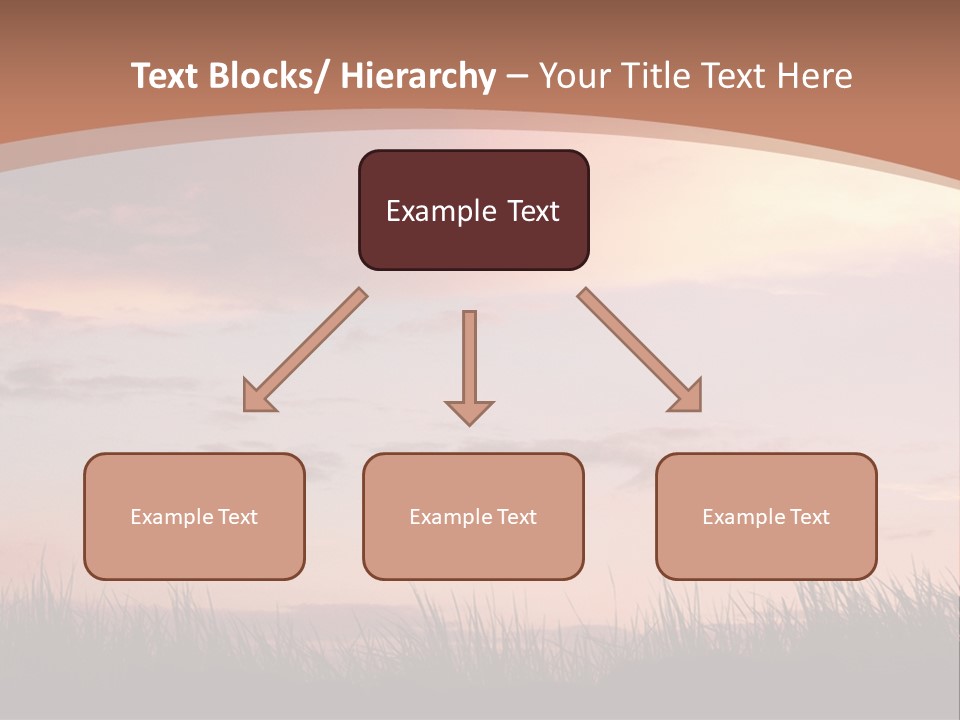 Text Blocks/ Hierarchy – Your Title Text Here

Example Text

Example Text

Example Text

Example Text